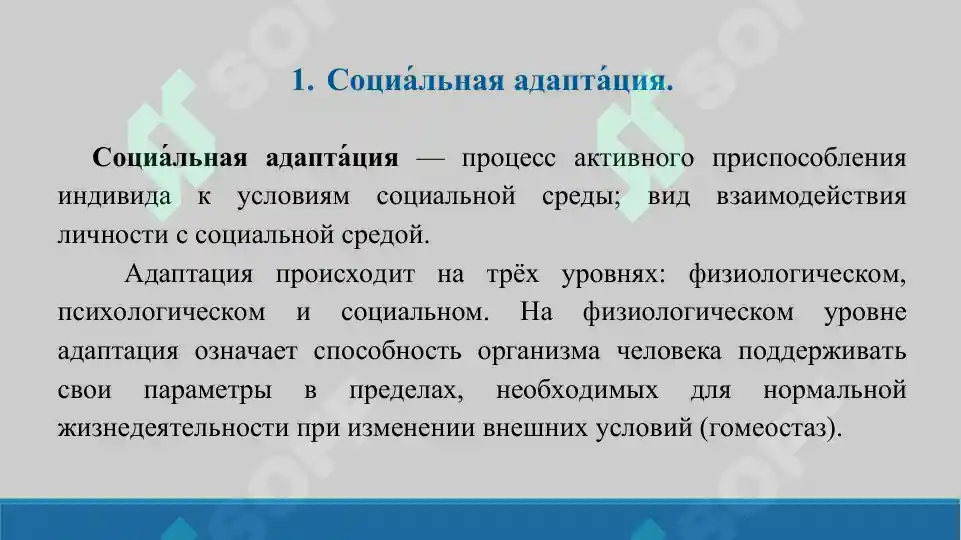 1. Социа́льная адапта́ция.

Социа́льная адапта́ция — процесс активного приспособления индивида к условиям социальной среды; вид взаимодействия личности с социальной средой.

Адаптация происходит на трёх уровнях: физиологическом, психологическом и социальном. На физиологическом уровне адаптация означает способность организма человека поддерживать свои параметры в пределах, необходимых для нормальной жизнедеятельности при изменении внешних условий (гомеостаз).